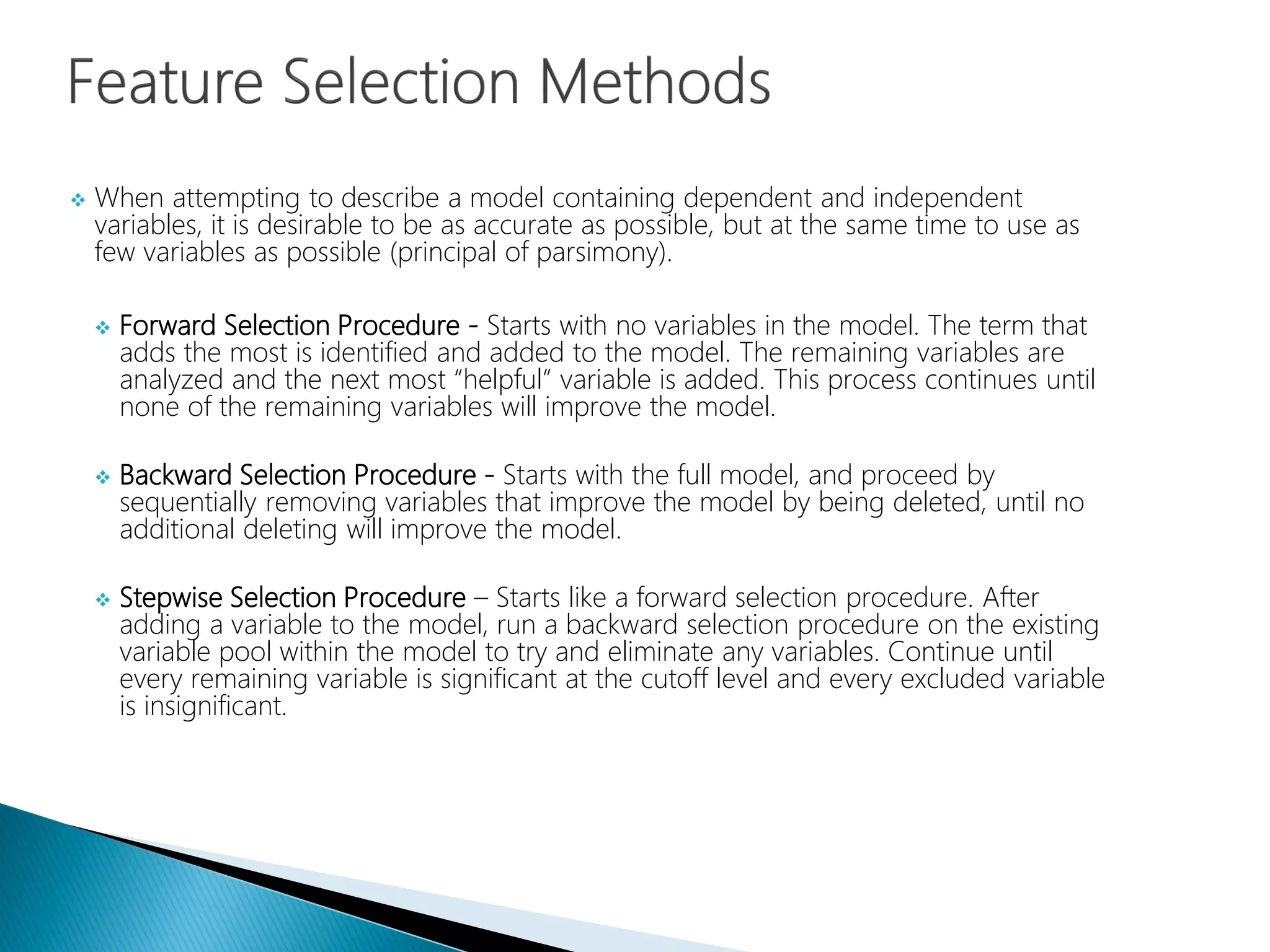 Feature Selection Methods

❖ When attempting to describe a model containing dependent and independent variables, it is desirable to be as accurate as possible, but at the same time to use as few variables as possible (principal of parsimony).

❖ Forward Selection Procedure - Starts with no variables in the model. The term that adds the most is identified and added to the model. The remaining variables are analyzed and the next most "helpful" variable is added. This process continues until none of the remaining variables will improve the model.

❖ Backward Selection Procedure - Starts with the full model, and proceed by sequentially removing variables that improve the model by being deleted, until no additional deleting will improve the model.

❖ Stepwise Selection Procedure – Starts like a forward selection procedure. After adding a variable to the model, run a backward selection procedure on the existing variable pool within the model to try and eliminate any variables. Continue until every remaining variable is significant at the cutoff level and every excluded variable is insignificant.